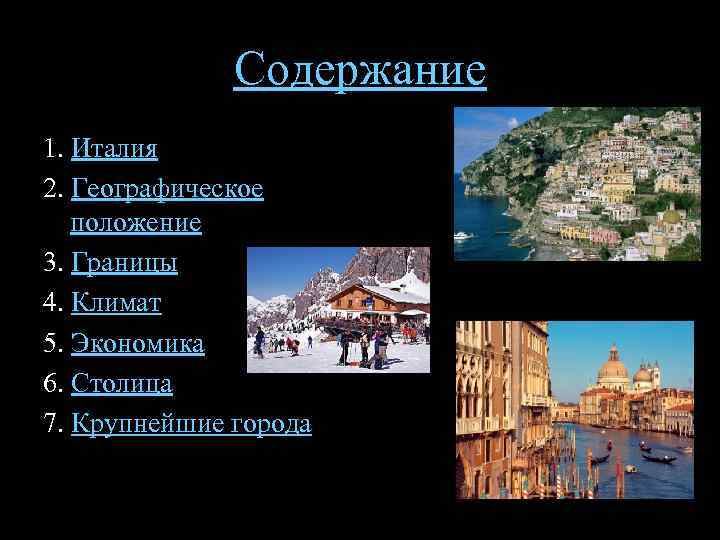 Содержание

1. Италия
2. Географическое положение
3. Границы
4. Климат
5. Экономика
6. Столица
7. Крупнейшие города